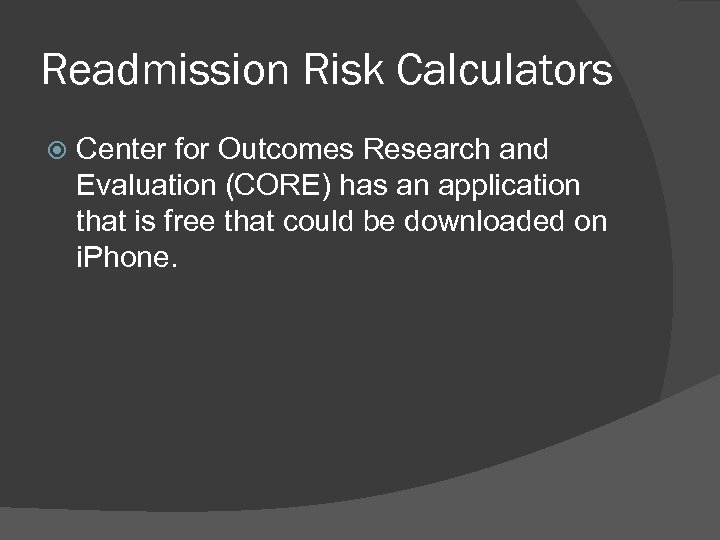 Readmission Risk Calculators

Center for Outcomes Research and Evaluation (CORE) has an application that is free that could be downloaded on iPhone.